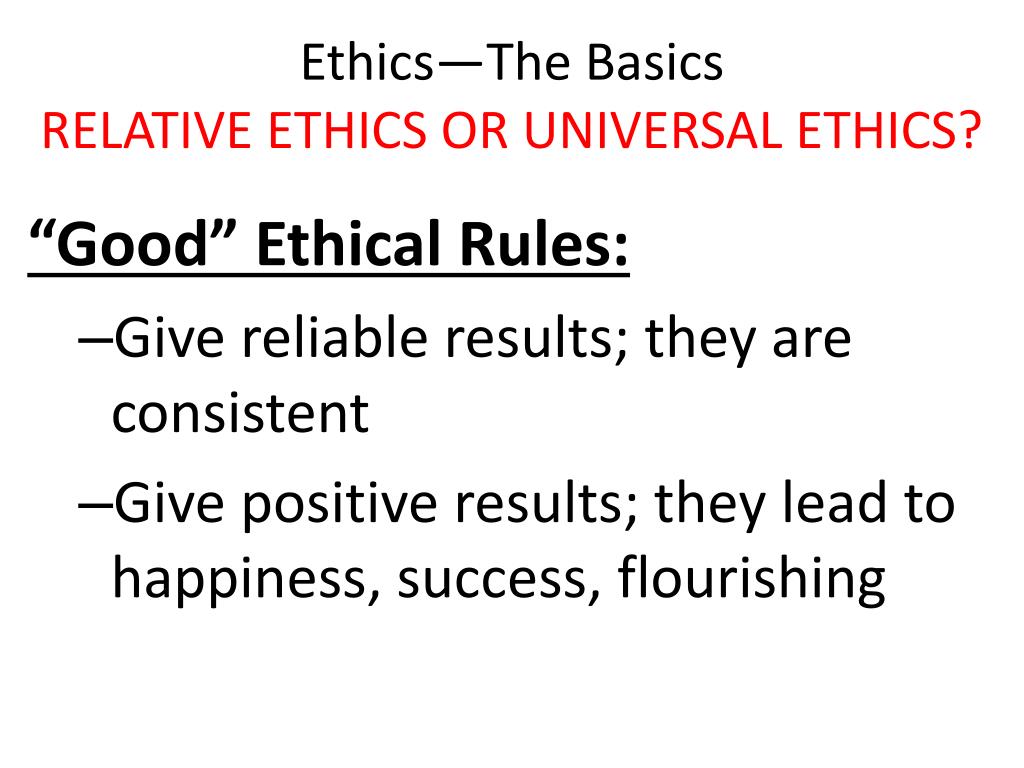 Ethics—The Basics
RELATIVE ETHICS OR UNIVERSAL ETHICS?

“Good” Ethical Rules:

–Give reliable results; they are consistent

–Give positive results; they lead to happiness, success, flourishing